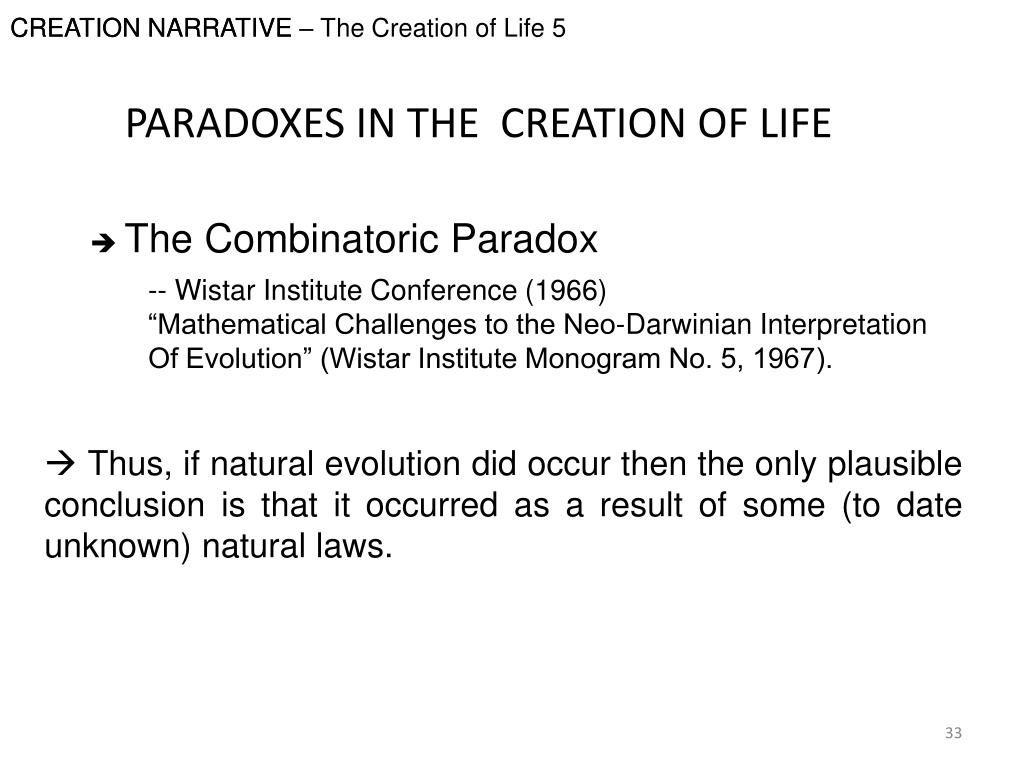 CREATION NARRATIVE – The Creation of Life 5

PARADOXES IN THE CREATION OF LIFE

➔ The Combinatoric Paradox

-- Wistar Institute Conference (1966)
“Mathematical Challenges to the Neo-Darwinian Interpretation Of Evolution” (Wistar Institute Monogram No. 5, 1967).

→ Thus, if natural evolution did occur then the only plausible conclusion is that it occurred as a result of some (to date unknown) natural laws.

33